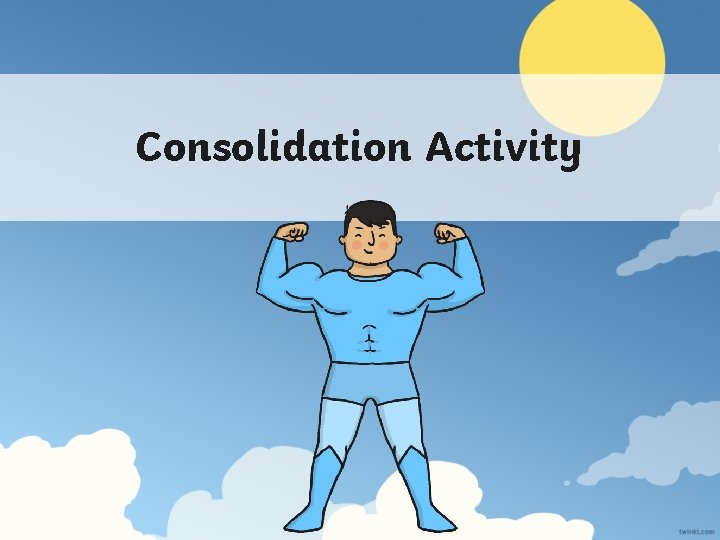 Consolidation Activity

twinkl.com